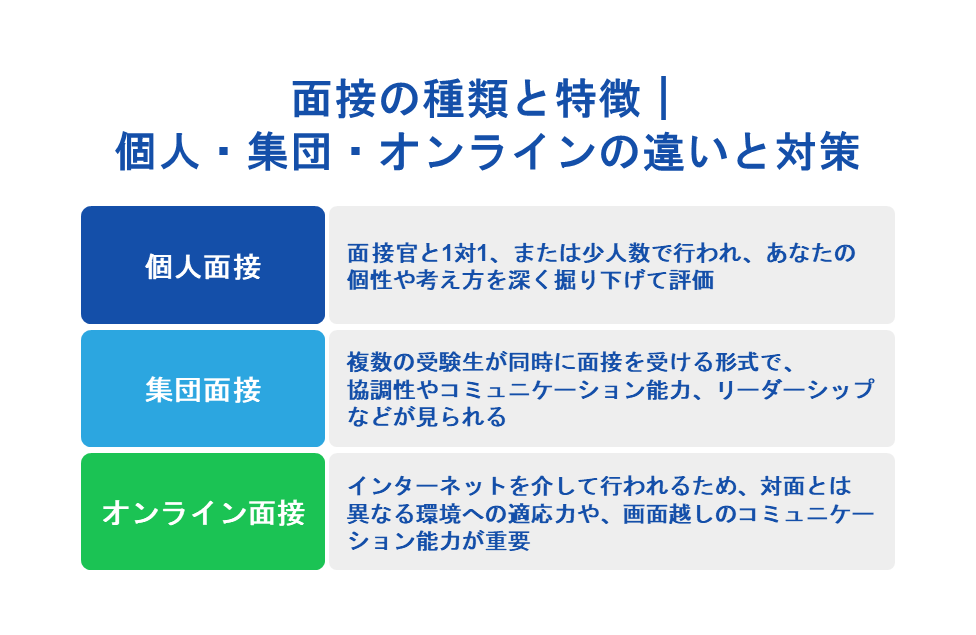 面接の種類と特徴｜
個人・集団・オンラインの違いと対策

| 個人面接 | 面接官と1対1、または少人数で行われ、あなたの個性や考え方を深く掘り下げて評価 |
|---|---|
| 集団面接 | 複数の受験生が同時に面接を受ける形式で、協調性やコミュニケーション能力、リーダーシップなどが見られる |
| オンライン面接 | インターネットを介して行われるため、対面とは異なる環境への適応力や、画面越しのコミュニケーション能力が重要 |